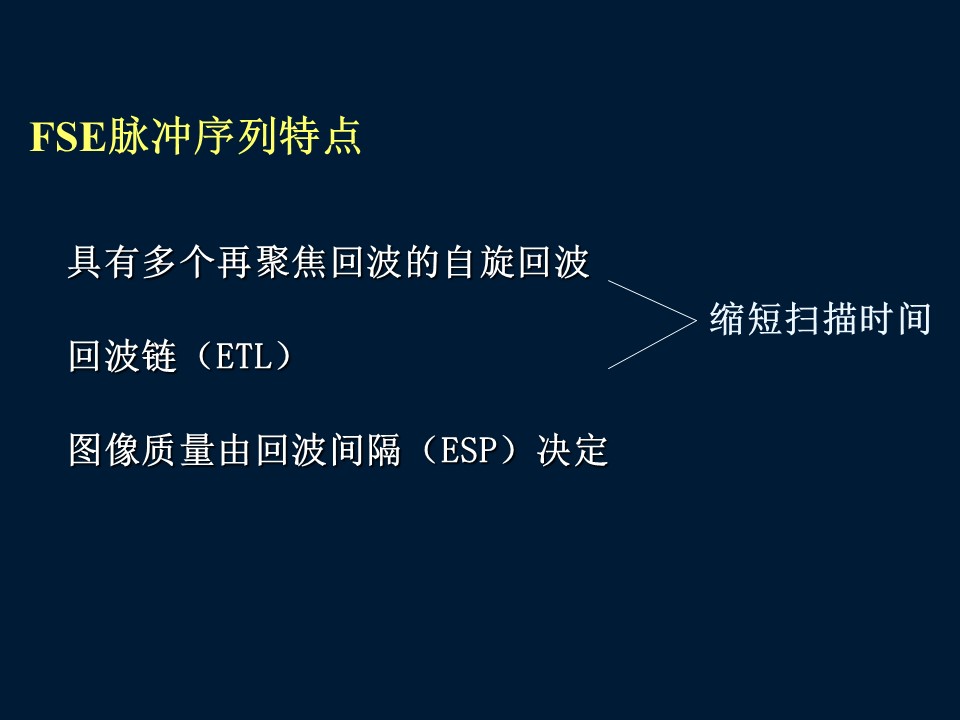 FSE脉冲序列特点

具有多个再聚焦回波的自旋回波

回波链（ETL）

缩短扫描时间

图像质量由回波间隔（ESP）决定